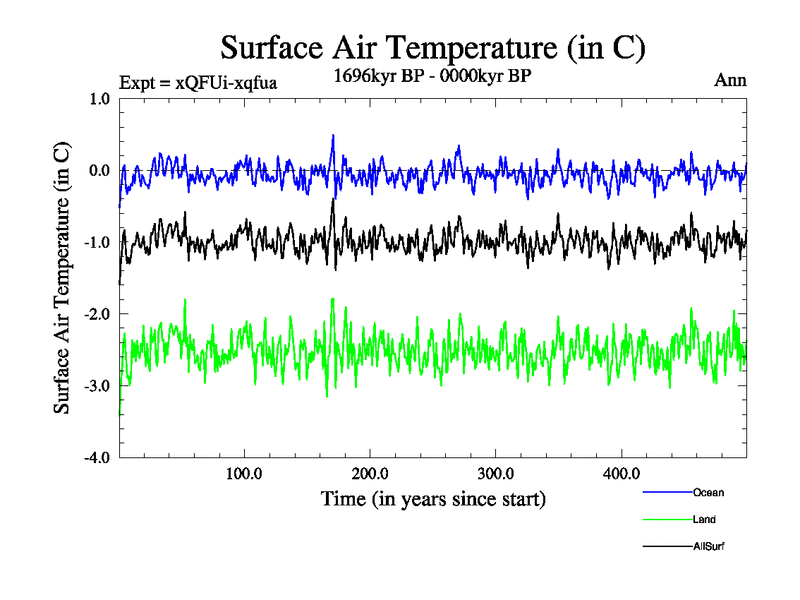 Surface Air Temperature (in C)

Expt = xQFUi-xqfua

1696kyr BP - 0000kyr BP

Ann

Surface Air Temperature (in C)

1.0
0.0
-1.0
-2.0
-3.0
-4.0

100.0
200.0
300.0
400.0

Time (in years since start)

Ocean
Land
AllSurf